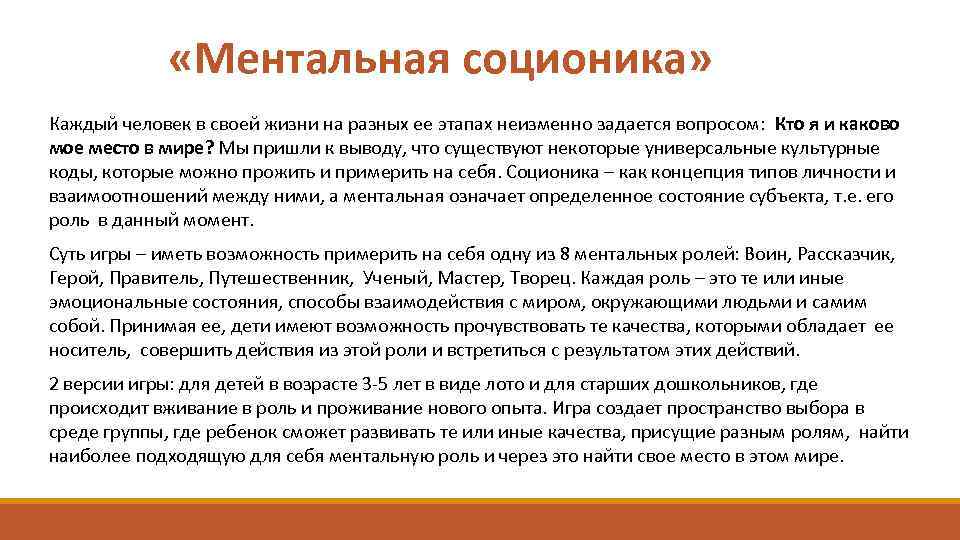 «Ментальная соционика»

Каждый человек в своей жизни на разных ее этапах неизменно задается вопросом: Кто я и каково мое место в мире? Мы пришли к выводу, что существуют некоторые универсальные культурные коды, которые можно прожить и примерить на себя. Соционика – как концепция типов личности и взаимоотношений между ними, а ментальная означает определенное состояние субъекта, т.е. его роль в данный момент.

Суть игры – иметь возможность примерить на себя одну из 8 ментальных ролей: Воин, Рассказчик, Герой, Правитель, Путешественник, Ученый, Мастер, Творец. Каждая роль – это те или иные эмоциональные состояния, способы взаимодействия с миром, окружающими людьми и самим собой. Принимая ее, дети имеют возможность прочувствовать те качества, которыми обладает ее носитель, совершить действия из этой роли и встретиться с результатом этих действий.

2 версии игры: для детей в возрасте 3-5 лет в виде лото и для старших дошкольников, где происходит вживание в роль и проживание нового опыта. Игра создает пространство выбора в среде группы, где ребенок сможет развивать те или иные качества, присущие разным ролям, найти наиболее подходящую для себя ментальную роль и через это найти свое место в этом мире.